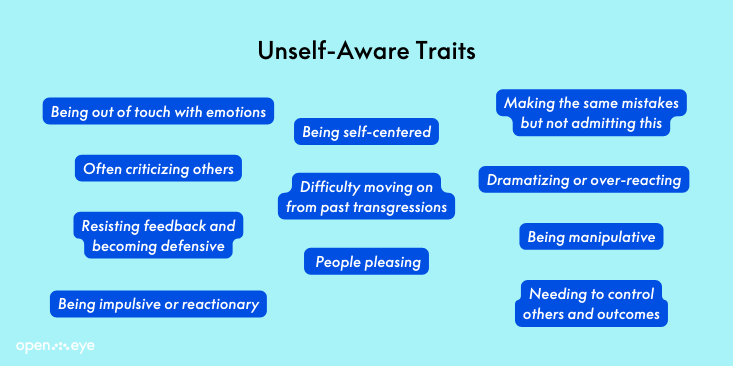 Unself-Aware Traits

Being out of touch with emotions

Often criticizing others

Resisting feedback and becoming defensive

Being impulsive or reactionary

Being self-centered

Difficulty moving on from past transgressions

People pleasing

Making the same mistakes but not admitting this

Dramatizing or over-reacting

Being manipulative

Needing to control others and outcomes

open eye